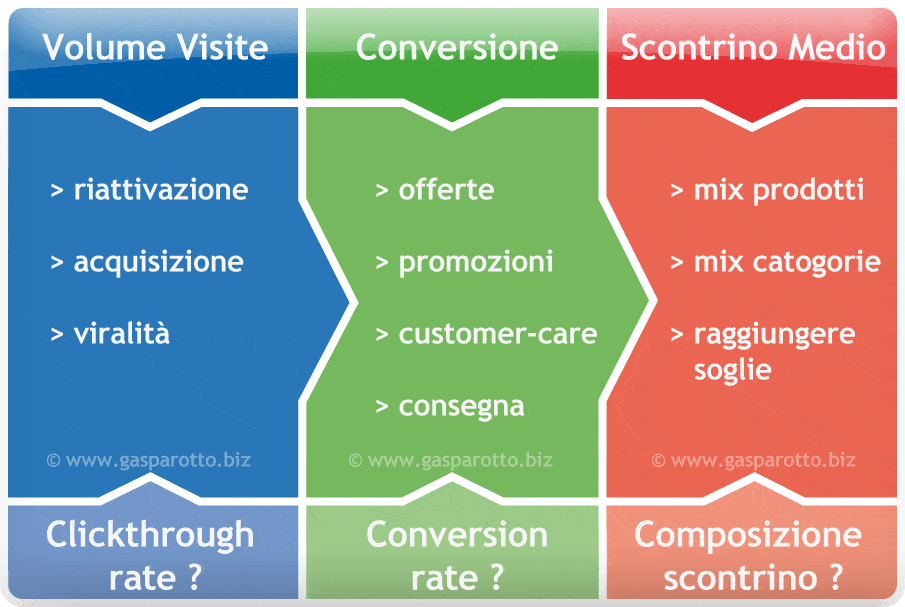 Volume Visite

> riattivazione

> acquisizione

> viralità

© www.gasparotto.biz

Clickthrough rate ?

Conversione

> offerte

> promozioni

> customer-care

> consegna

© www.gasparotto.biz

Conversion rate ?

Scontrino Medio

> mix prodotti

> mix catogorie

> raggiungere soglie

© www.gasparotto.biz

Composizione scontrino ?